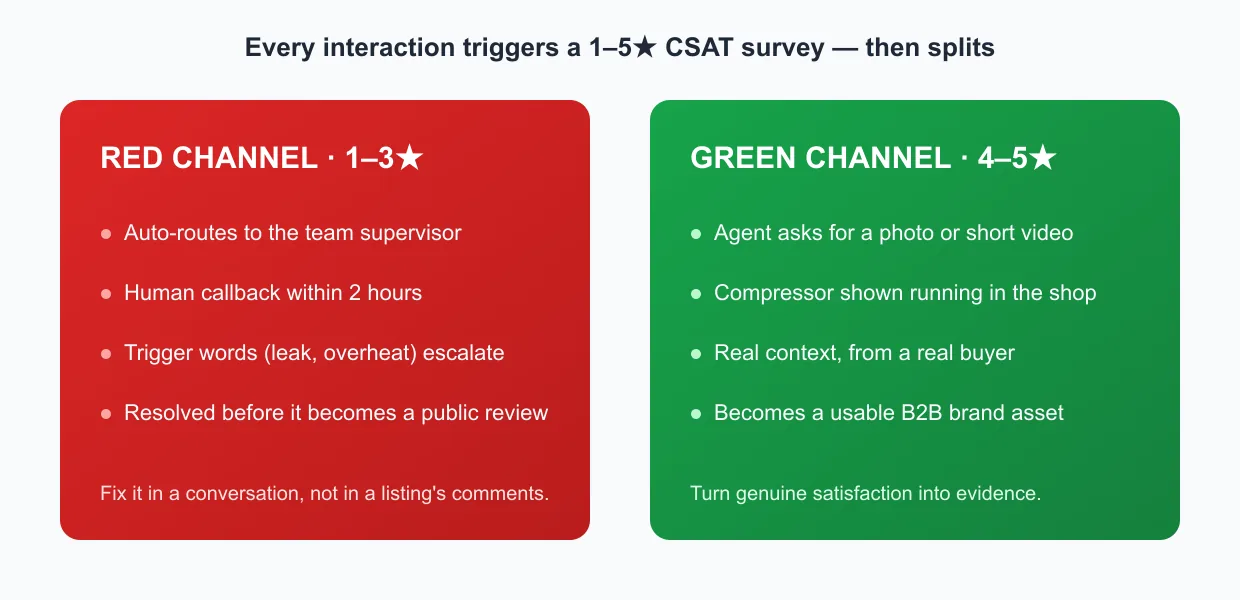 Every interaction triggers a 1–5★ CSAT survey — then splits

RED CHANNEL · 1–3★

- Auto-routes to the team supervisor
- Human callback within 2 hours
- Trigger words (leak, overheat) escalate
- Resolved before it becomes a public review

Fix it in a conversation, not in a listing's comments.

GREEN CHANNEL · 4–5★

- Agent asks for a photo or short video
- Compressor shown running in the shop
- Real context, from a real buyer
- Becomes a usable B2B brand asset

Turn genuine satisfaction into evidence.